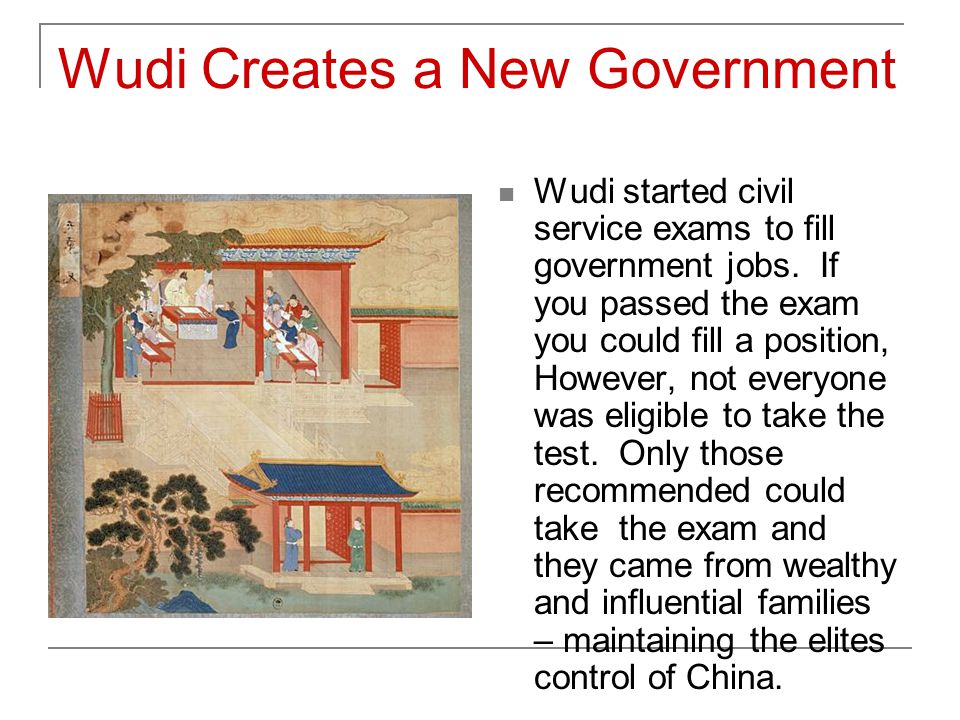 Wudi Creates a New Government

Wudi started civil service exams to fill government jobs. If you passed the exam you could fill a position, However, not everyone was eligible to take the test. Only those recommended could take the exam and they came from wealthy and influential families – maintaining the elites control of China.